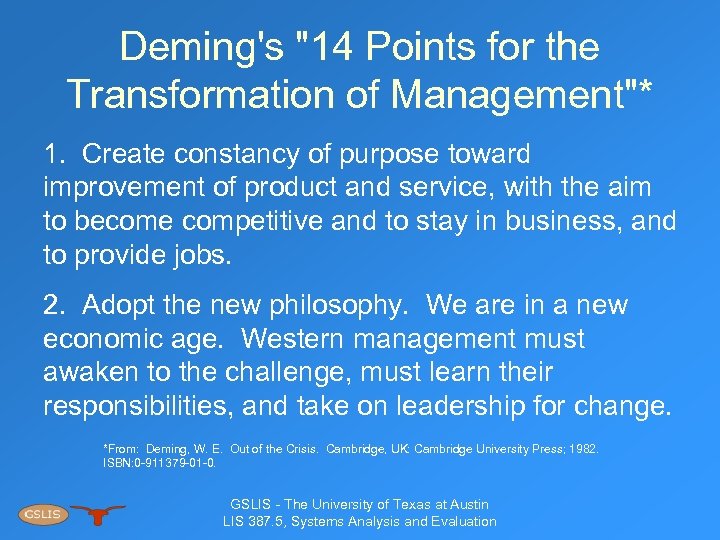 Deming's "14 Points for the Transformation of Management"*

1. Create constancy of purpose toward improvement of product and service, with the aim to become competitive and to stay in business, and to provide jobs.

2. Adopt the new philosophy. We are in a new economic age. Western management must awaken to the challenge, must learn their responsibilities, and take on leadership for change.

*From: Deming, W. E. Out of the Crisis. Cambridge, UK: Cambridge University Press; 1982. ISBN:0-911379-01-0.

GSLIS

GSLIS - The University of Texas at Austin
LIS 387.5, Systems Analysis and Evaluation